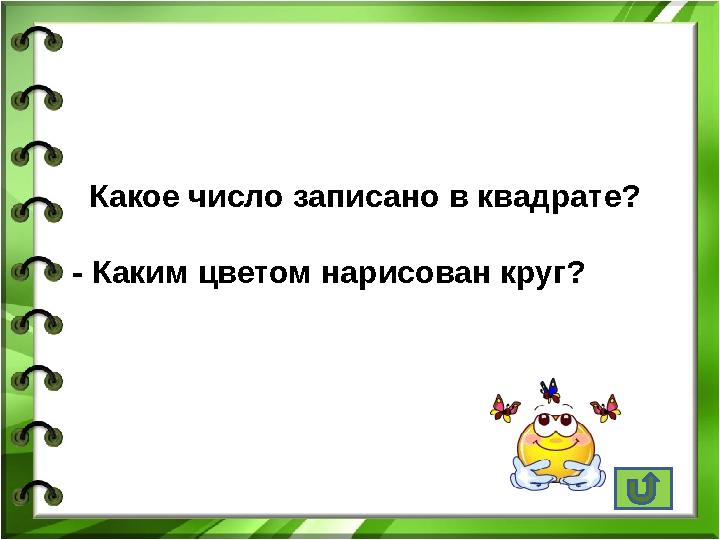 Какое число записано в квадрате?

- Каким цветом нарисован круг?